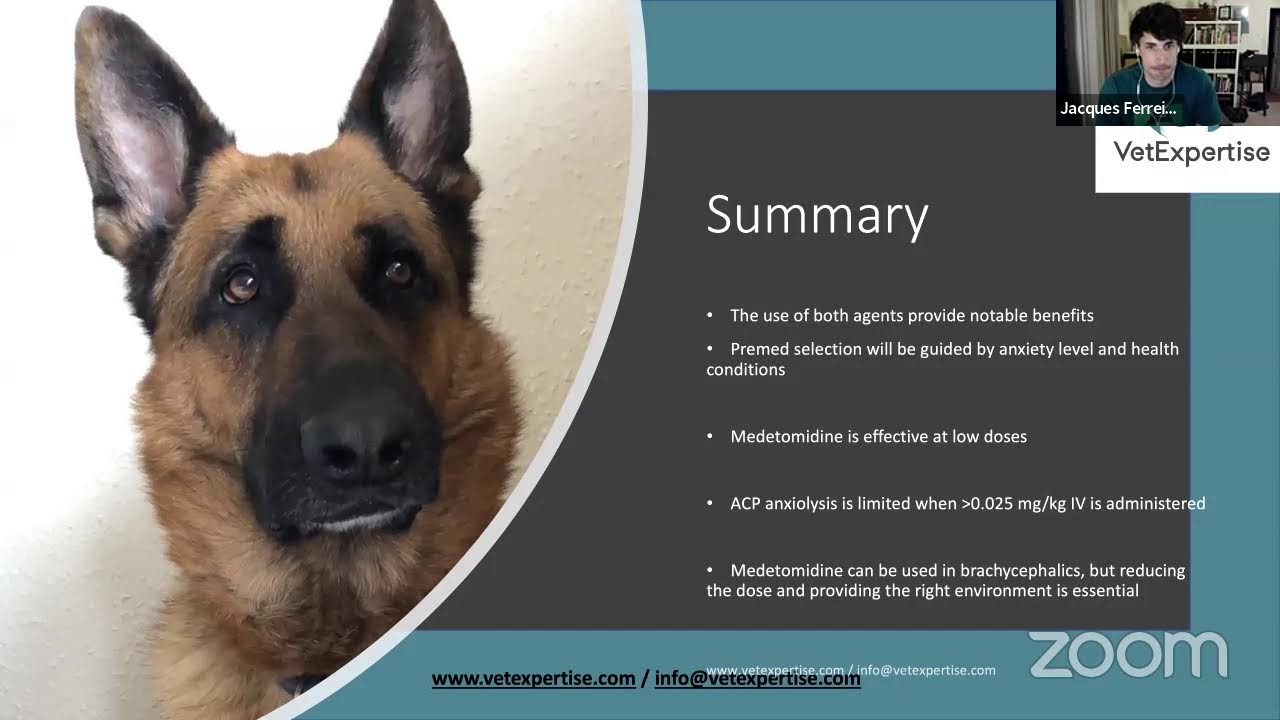 Jacques Ferrei...

VetExpertise

Summary

• The use of both agents provide notable benefits

• Premed selection will be guided by anxiety level and health conditions

• Medetomidine is effective at low doses

• ACP anxiolysis is limited when >0.025 mg/kg IV is administered

• Medetomidine can be used in brachycephalics, but reducing the dose and providing the right environment is essential

www.vetexpertise.com / info@vetexpertise.com

www.vetexpertise.com / info@vetexpertise.com

zoom